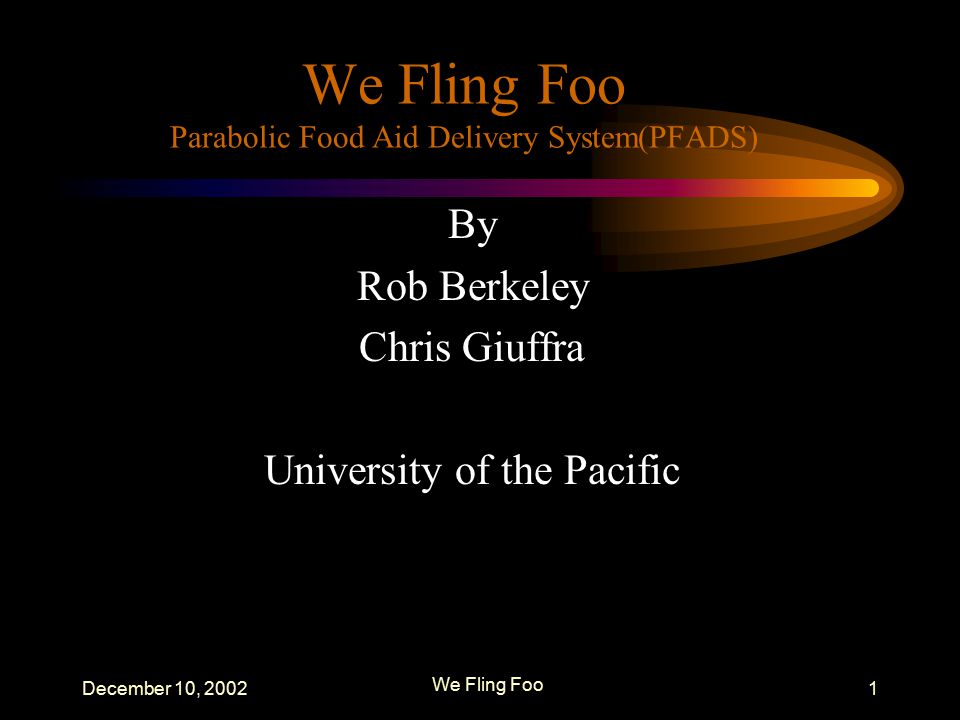 We Fling Foo
Parabolic Food Aid Delivery System(PFADS)

By
Rob Berkeley
Chris Giuffra

University of the Pacific

December 10, 2002
We Fling Foo
1